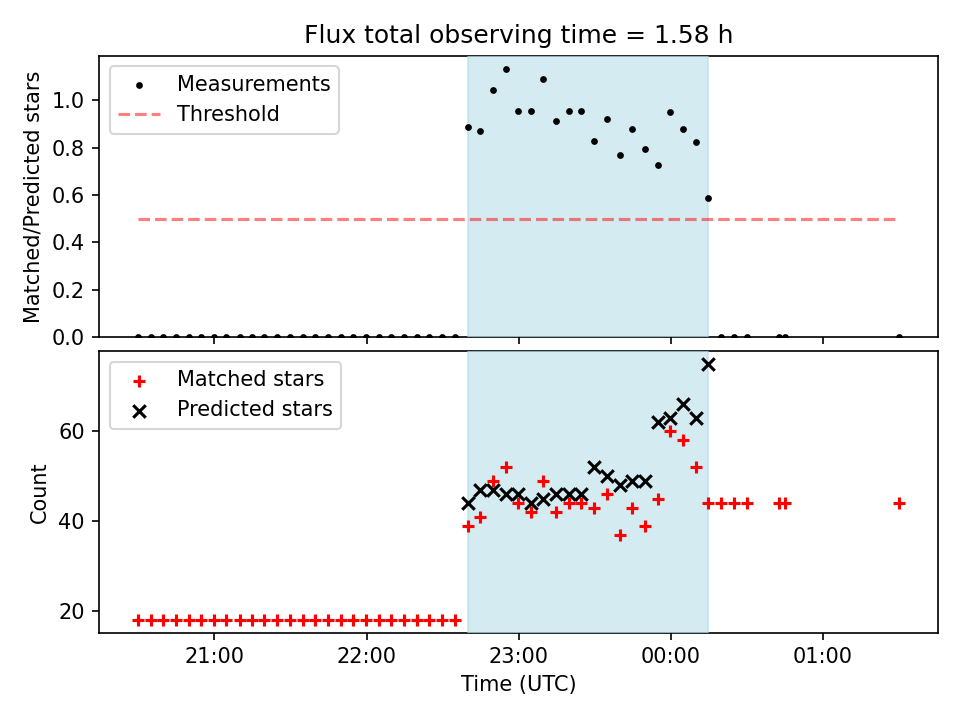 Flux total observing time = 1.58 h

Measurements
Threshold

Matched/Predicted stars

1.0
0.8
0.6
0.4
0.2
0.0

Matched stars
Predicted stars

Count

60
40
20

21:00
22:00
23:00
00:00
01:00

Time (UTC)